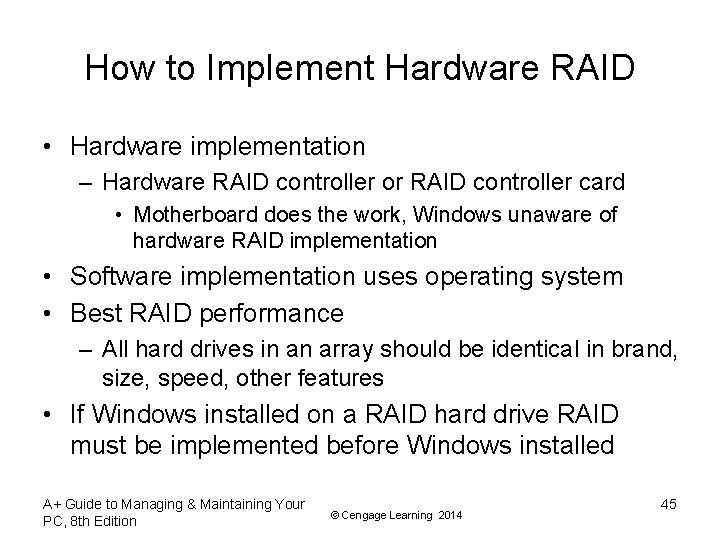 How to Implement Hardware RAID

• Hardware implementation
– Hardware RAID controller or RAID controller card
• Motherboard does the work, Windows unaware of hardware RAID implementation
• Software implementation uses operating system
• Best RAID performance
– All hard drives in an array should be identical in brand, size, speed, other features
• If Windows installed on a RAID hard drive RAID must be implemented before Windows installed

A+ Guide to Managing & Maintaining Your PC, 8th Edition

© Cengage Learning 2014

45